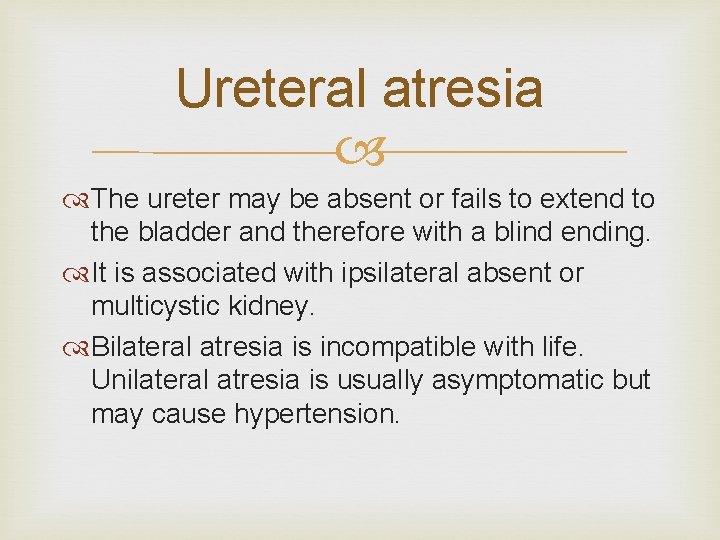 Ureteral atresia

The ureter may be absent or fails to extend to the bladder and therefore with a blind ending.

It is associated with ipsilateral absent or multicystic kidney.

Bilateral atresia is incompatible with life. Unilateral atresia is usually asymptomatic but may cause hypertension.